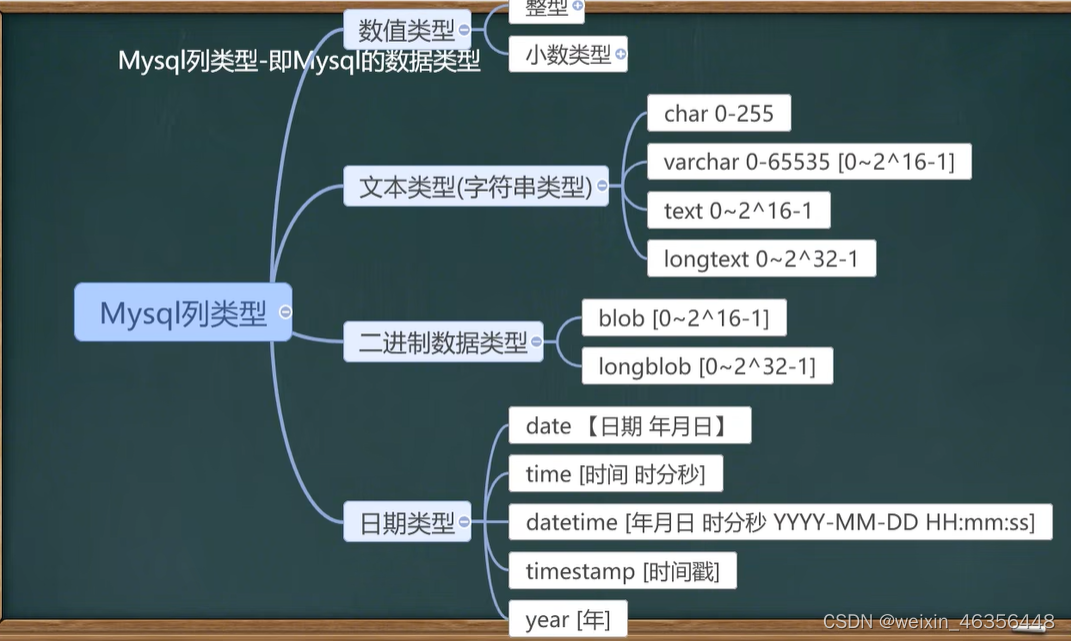 Mysql列类型-即Mysql的数据类型

Mysql列类型

数值类型

整型

小数类型

文本类型(字符串类型)

char 0-255

varchar 0-65535 [0~2^16-1]

text 0~2^16-1

longtext 0~2^32-1

二进制数据类型

blob [0~2^16-1]

longblob [0~2^32-1]

日期类型

date 【日期 年月日】

time [时间 时分秒]

datetime [年月日 时分秒 YYYY-MM-DD HH:mm:ss]

timestamp [时间戳]

year [年]

CSDN @weixin_46356448